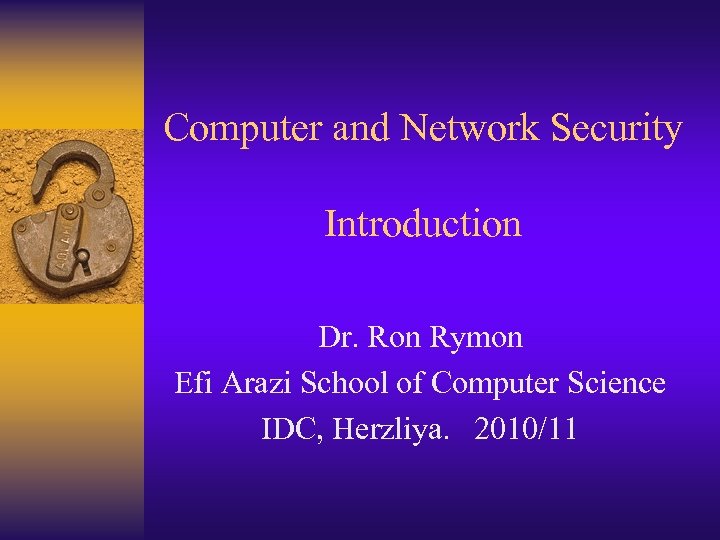 Computer and Network Security

Introduction

Dr. Ron Rymon
Efi Arazi School of Computer Science
IDC, Herzliya. 2010/11